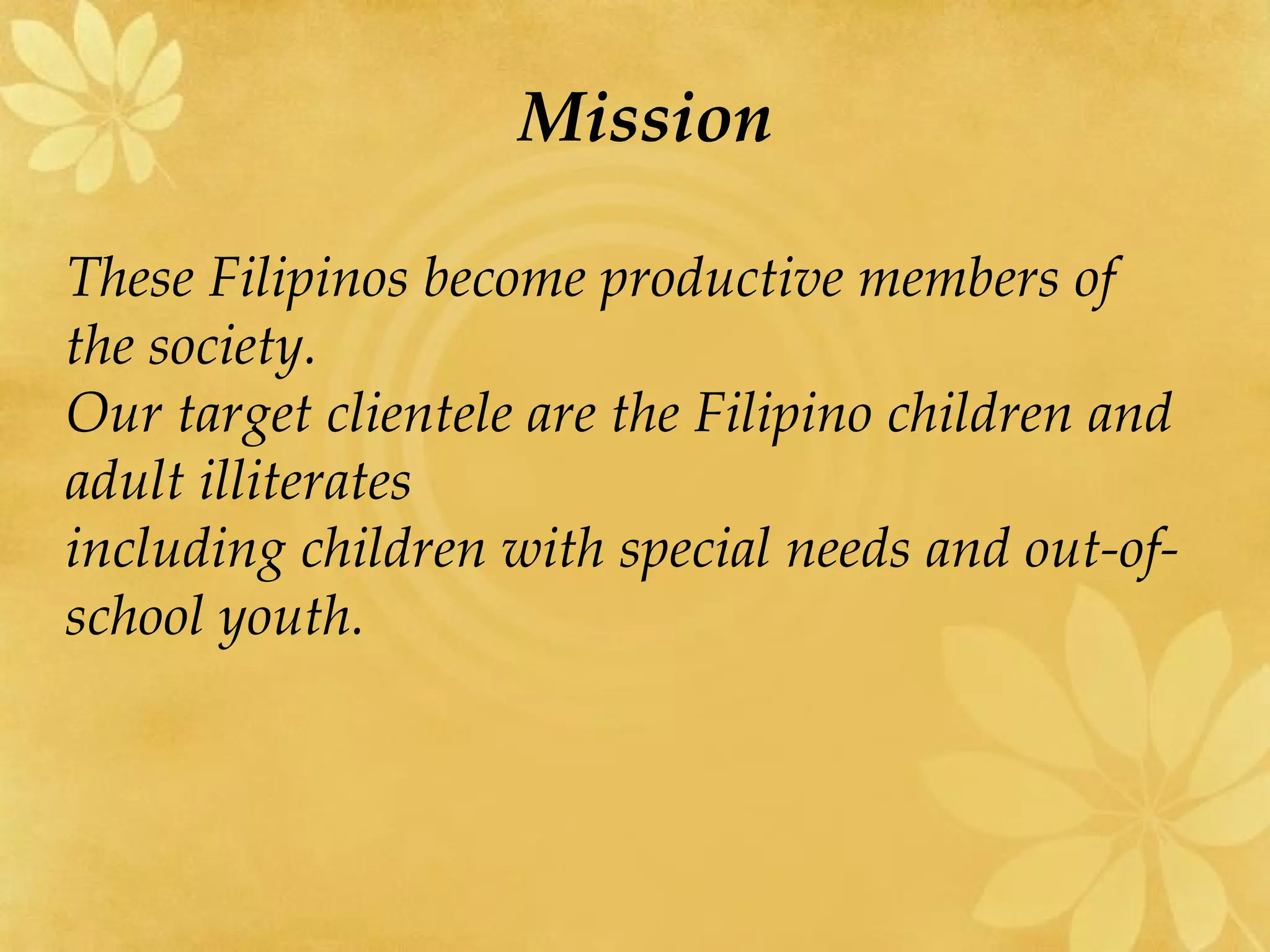 Mission

These Filipinos become productive members of the society.
Our target clientele are the Filipino children and adult illiterates
including children with special needs and out-of-school youth.